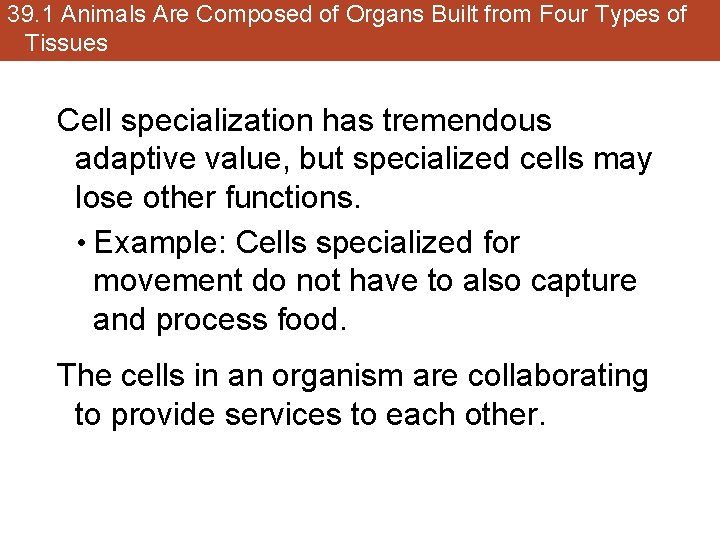 39.1 Animals Are Composed of Organs Built from Four Types of Tissues

Cell specialization has tremendous adaptive value, but specialized cells may lose other functions.

• Example: Cells specialized for movement do not have to also capture and process food.

The cells in an organism are collaborating to provide services to each other.